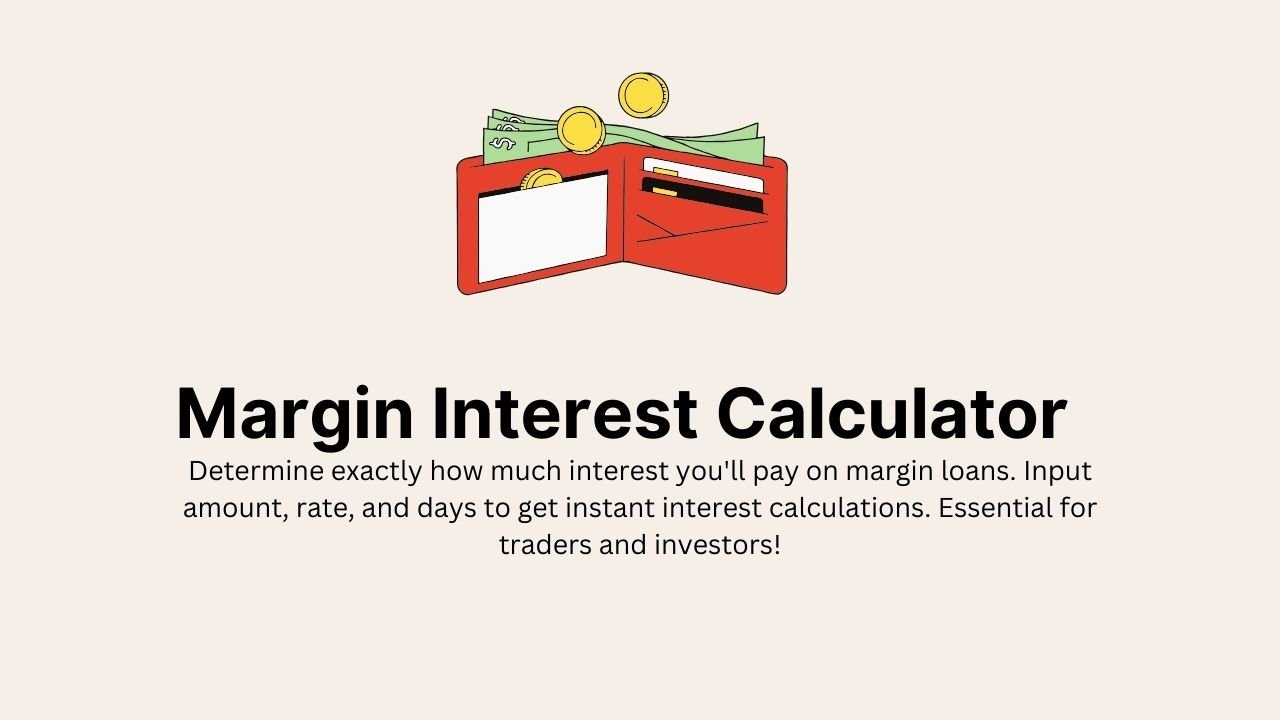 Margin Interest Calculator

Determine exactly how much interest you'll pay on margin loans. Input amount, rate, and days to get instant interest calculations. Essential for traders and investors!